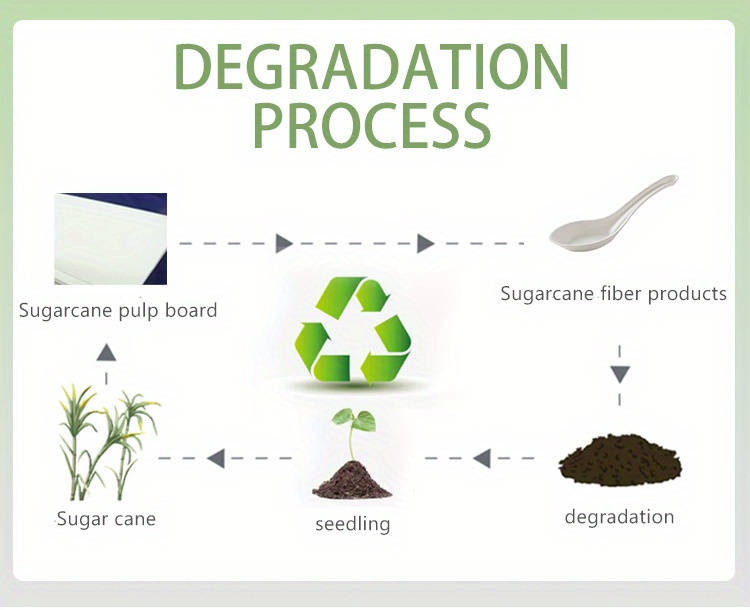 DEGRADATION PROCESS

Sugarcane pulp board

Sugarcane fiber products

degradation

seedling

Sugar cane